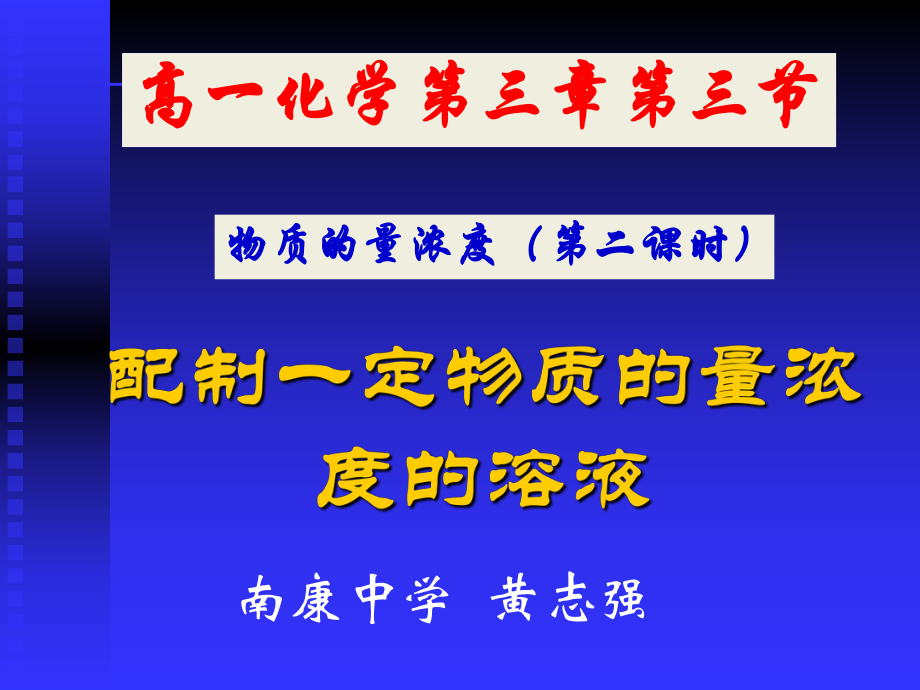 高一化学第三章第三节

物质的量浓度（第二课时）

配制一定物质的量浓度的溶液

南康中学 黄志强